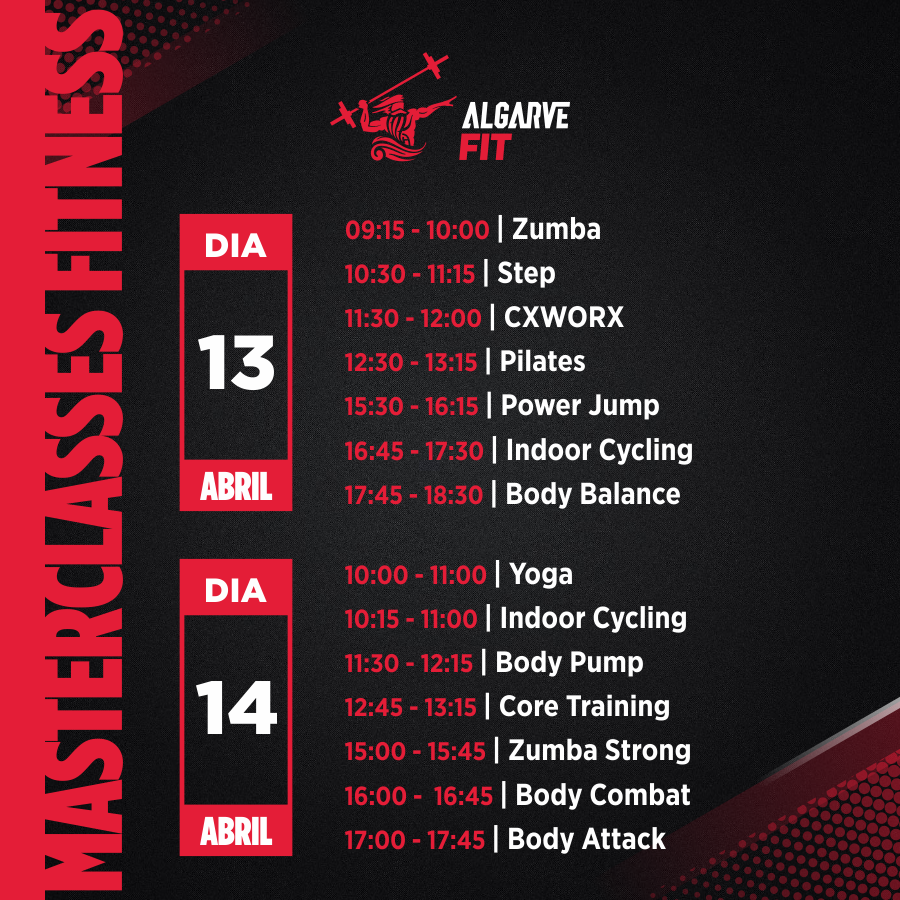 MASTERCLASSES FITNESS

ALGARVE FIT

DIA 13 ABRIL

09:15 - 10:00 | Zumba
10:30 - 11:15 | Step
11:30 - 12:00 | CXWORX
12:30 - 13:15 | Pilates
15:30 - 16:15 | Power Jump
16:45 - 17:30 | Indoor Cycling
17:45 - 18:30 | Body Balance

DIA 14 ABRIL

10:00 - 11:00 | Yoga
10:15 - 11:00 | Indoor Cycling
11:30 - 12:15 | Body Pump
12:45 - 13:15 | Core Training
15:00 - 15:45 | Zumba Strong
16:00 - 16:45 | Body Combat
17:00 - 17:45 | Body Attack